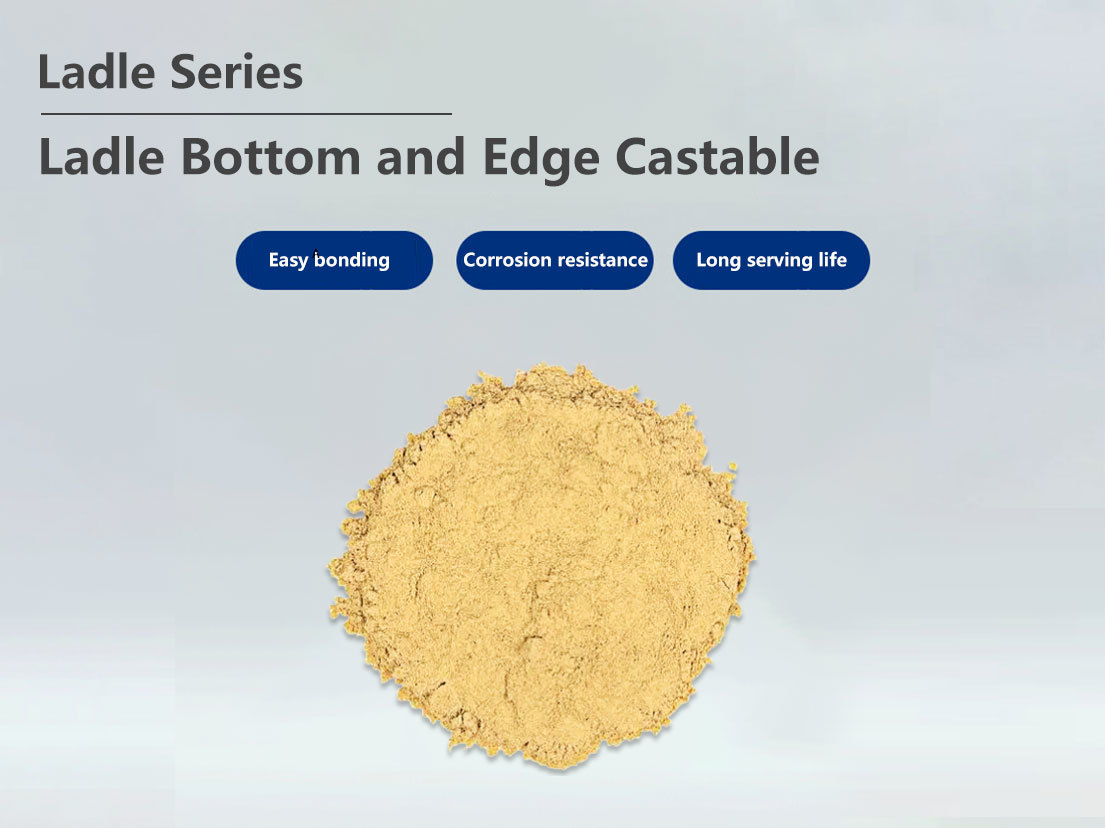 Ladle Series

Ladle Bottom and Edge Castable

Easy bonding

Corrosion resistance

Long serving life